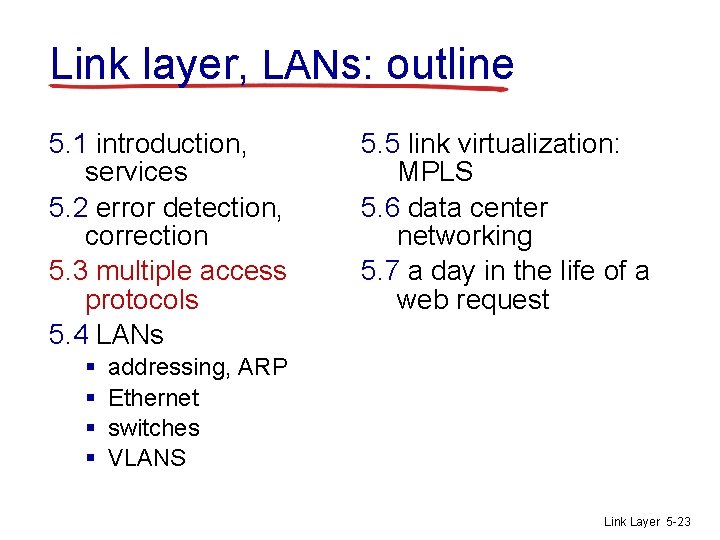 Link layer, LANs: outline

5.1 introduction, services
5.2 error detection, correction
5.3 multiple access protocols
5.4 LANs
- addressing, ARP
- Ethernet
- switches
- VLANS

5.5 link virtualization: MPLS
5.6 data center networking
5.7 a day in the life of a web request

Link Layer 5-23